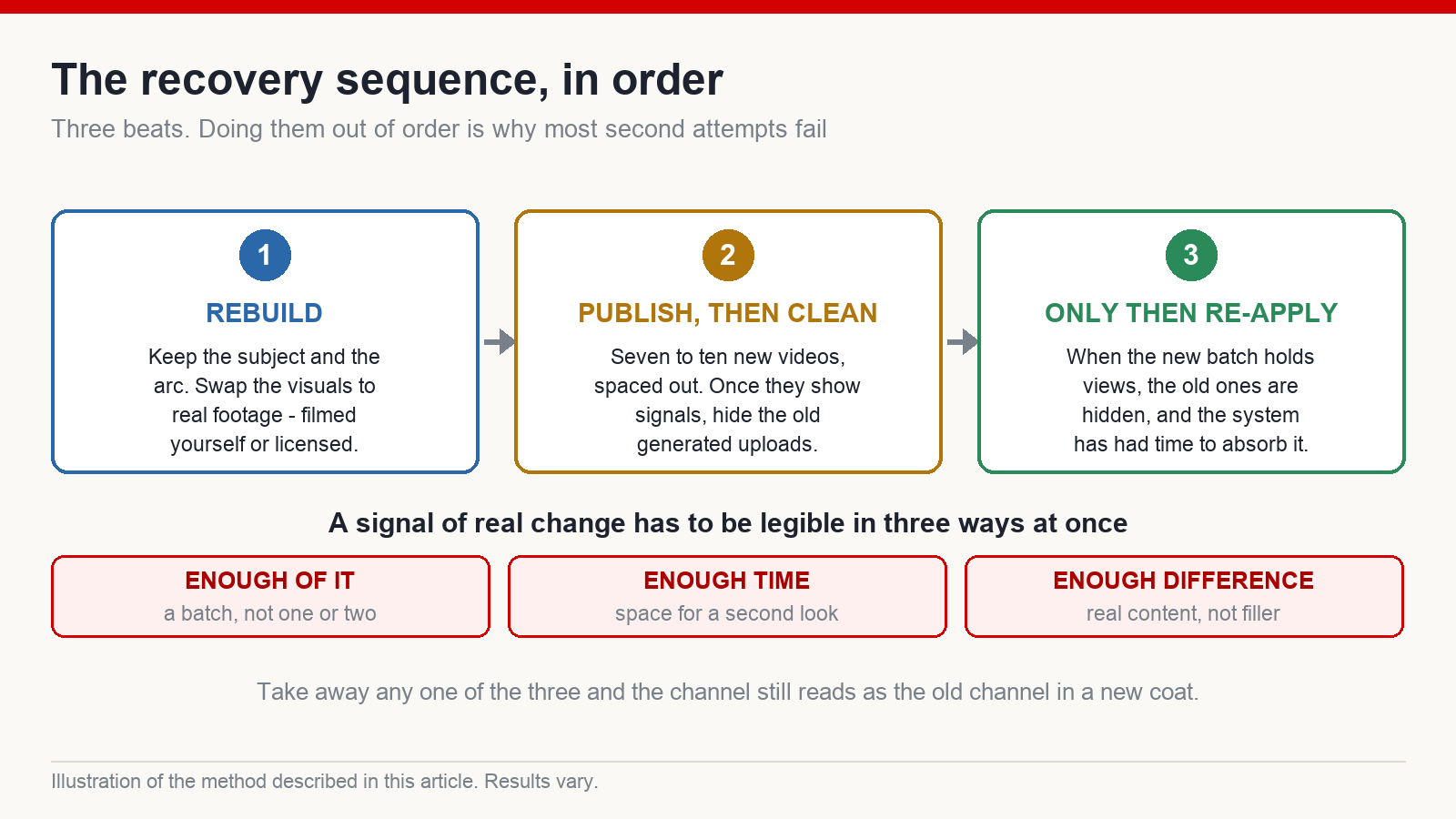 The recovery sequence, in order

Three beats. Doing them out of order is why most second attempts fail

1
REBUILD
Keep the subject and the arc. Swap the visuals to real footage - filmed yourself or licensed.

2
PUBLISH, THEN CLEAN
Seven to ten new videos, spaced out. Once they show signals, hide the old generated uploads.

3
ONLY THEN RE-APPLY
When the new batch holds views, the old ones are hidden, and the system has had time to absorb it.

A signal of real change has to be legible in three ways at once

ENOUGH OF IT
a batch, not one or two

ENOUGH TIME
space for a second look

ENOUGH DIFFERENCE
real content, not filler

Take away any one of the three and the channel still reads as the old channel in a new coat.

Illustration of the method described in this article. Results vary.